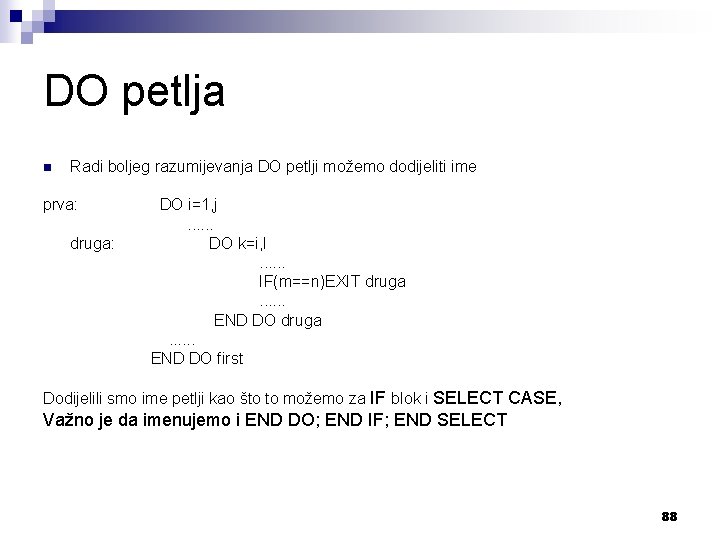 DO petlja

Radi boljeg razumijevanja DO petlji možemo dodijeliti ime

prva: DO i=1,j
......
druga: DO k=i,l
......
IF(m==n)EXIT druga
......
END DO druga
......
END DO first

Dodijelili smo ime petlji kao što to možemo za IF blok i SELECT CASE,
Važno je da imenujemo i END DO; END IF; END SELECT

88